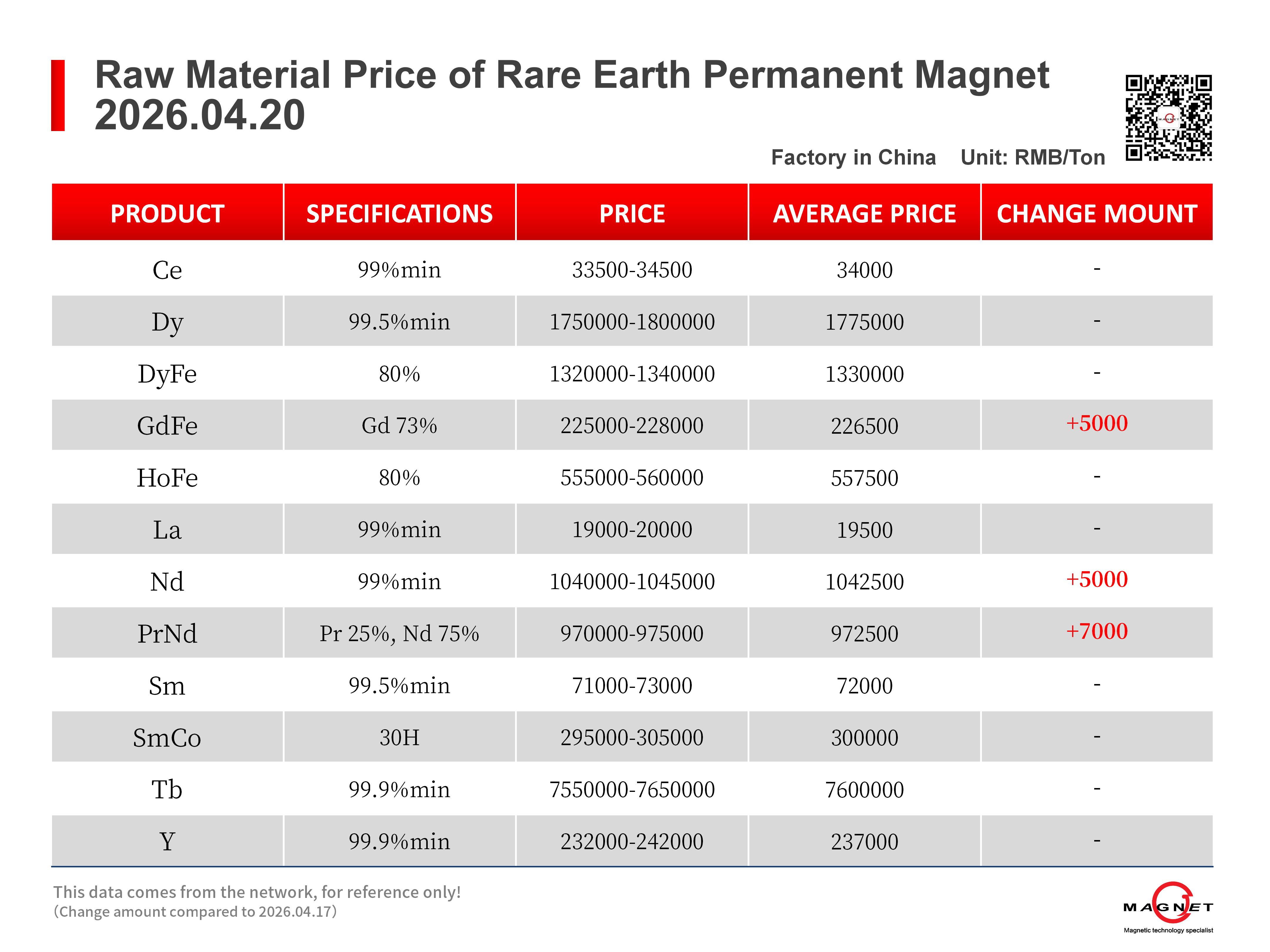 Raw Material Price of Rare Earth Permanent Magnet
2026.04.20

Factory in China Unit: RMB/Ton

| PRODUCT | SPECIFICATIONS | PRICE | AVERAGE PRICE | CHANGE MOUNT |
|---|---|---|---|---|
| Ce | 99%min | 33500-34500 | 34000 | - |
| Dy | 99.5%min | 1750000-1800000 | 1775000 | - |
| DyFe | 80% | 1320000-1340000 | 1330000 | - |
| GdFe | Gd 73% | 225000-228000 | 226500 | +5000 |
| HoFe | 80% | 555000-560000 | 557500 | - |
| La | 99%min | 19000-20000 | 19500 | - |
| Nd | 99%min | 1040000-1045000 | 1042500 | +5000 |
| PrNd | Pr 25%, Nd 75% | 970000-975000 | 972500 | +7000 |
| Sm | 99.5%min | 71000-73000 | 72000 | - |
| SmCo | 30H | 295000-305000 | 300000 | - |
| Tb | 99.9%min | 7550000-7650000 | 7600000 | - |
| Y | 99.9%min | 232000-242000 | 237000 | - |

This data comes from the network, for reference only!
(Change amount compared to 2026.04.17)

MAGNET
Magnetic technology specialist